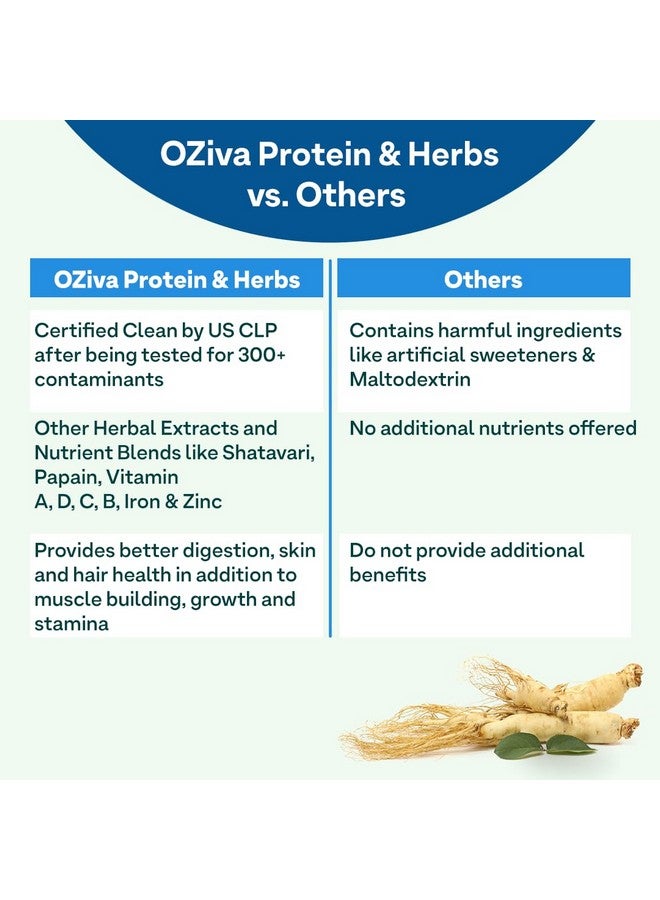 OZiva Protein & Herbs vs. Others

| OZiva Protein & Herbs | Others |
|---|---|
| Certified Clean by US CLP after being tested for 300+ contaminants | Contains harmful ingredients like artificial sweeteners & Maltodextrin |
| Other Herbal Extracts and Nutrient Blends like Shatavari, Papain, Vitamin A, D, C, B, Iron & Zinc | No additional nutrients offered |
| Provides better digestion, skin and hair health in addition to muscle building, growth and stamina | Do not provide additional benefits |